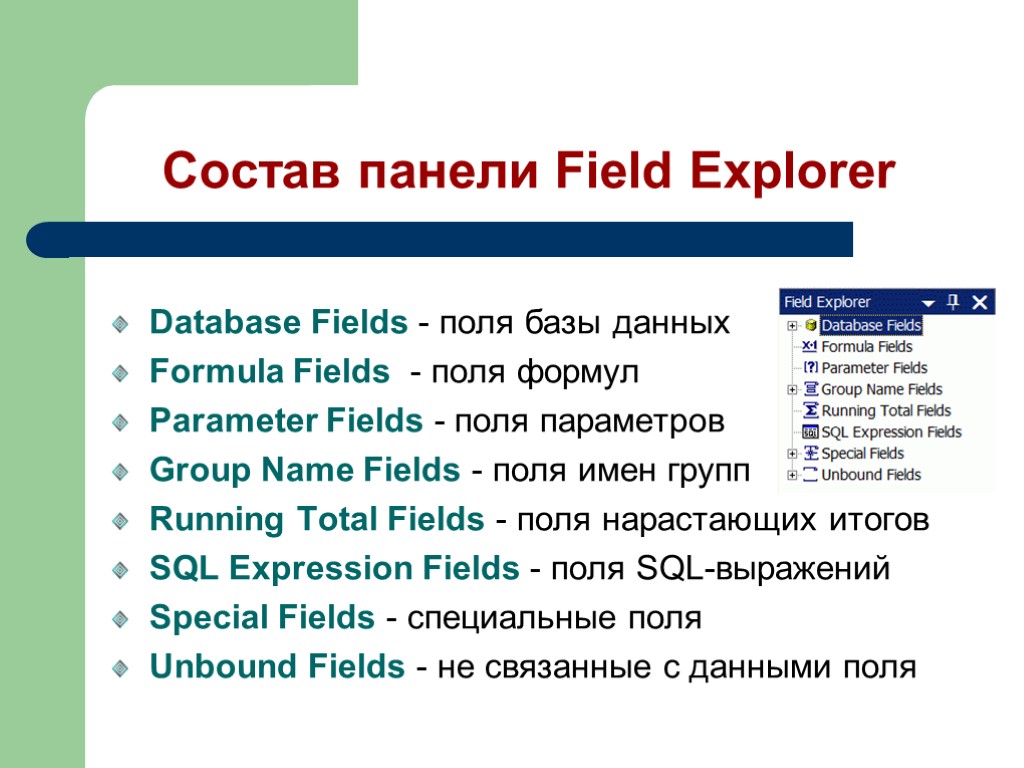 Состав панели Field Explorer

Database Fields - поля базы данных
Formula Fields - поля формул
Parameter Fields - поля параметров
Group Name Fields - поля имен групп
Running Total Fields - поля нарастающих итогов
SQL Expression Fields - поля SQL-выражений
Special Fields - специальные поля
Unbound Fields - не связанные с данными поля

Field Explorer
Database Fields
Formula Fields
Parameter Fields
Group Name Fields
Running Total Fields
SQL Expression Fields
Special Fields
Unbound Fields